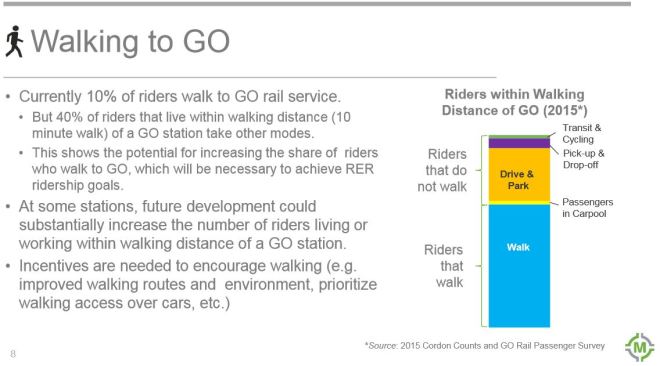 Walking to GO

• Currently 10% of riders walk to GO rail service.
  • But 40% of riders that live within walking distance (10 minute walk) of a GO station take other modes.
  • This shows the potential for increasing the share of riders who walk to GO, which will be necessary to achieve RER ridership goals.
• At some stations, future development could substantially increase the number of riders living or working within walking distance of a GO station.
• Incentives are needed to encourage walking (e.g. improved walking routes and environment, prioritize walking access over cars, etc.)

Riders within Walking Distance of GO (2015*)

Riders that do not walk

Riders that walk

Transit & Cycling

Pick-up & Drop-off

Drive & Park

Passengers in Carpool

Walk

*Source: 2015 Cordon Counts and GO Rail Passenger Survey

8

M